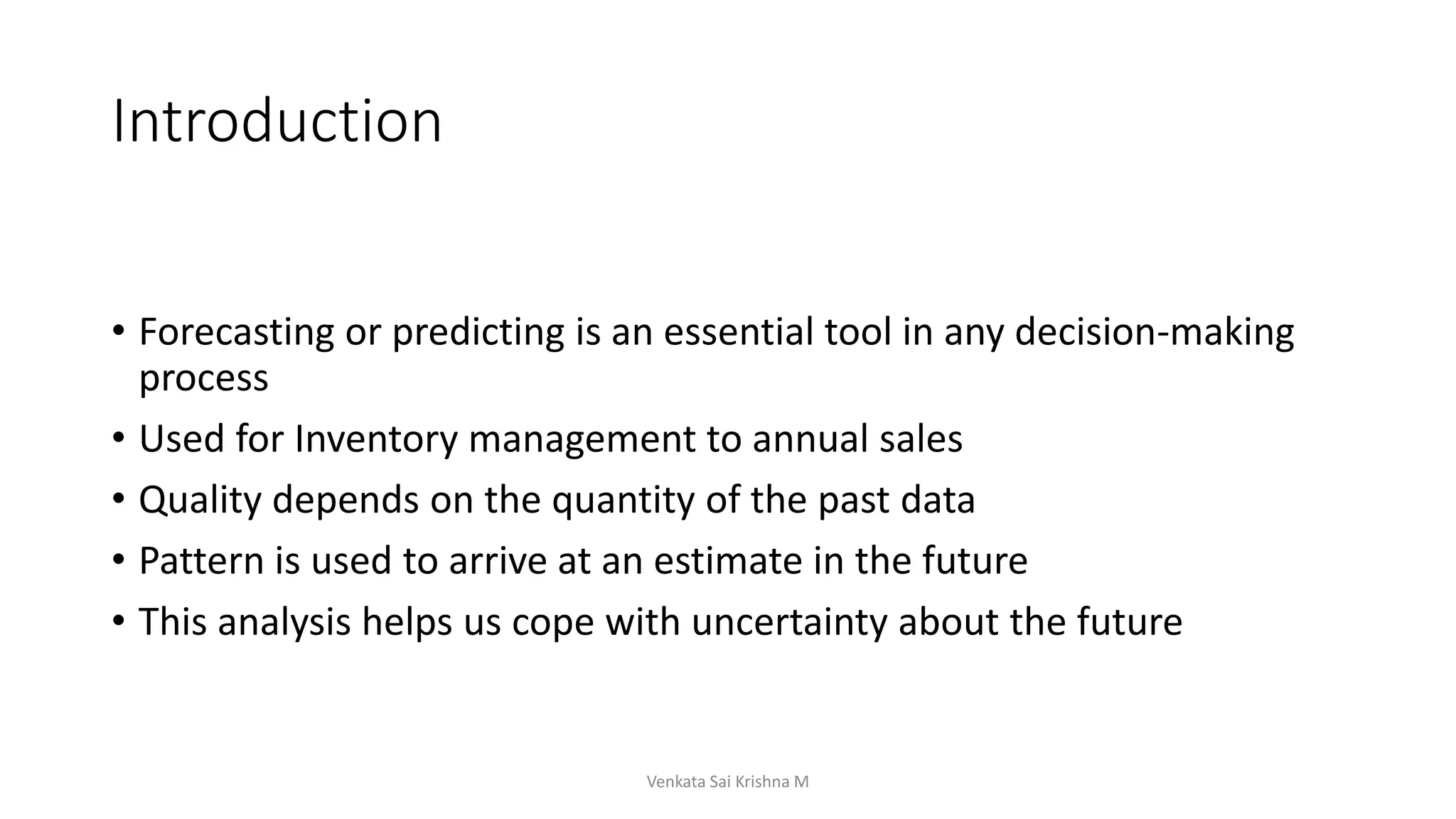 Introduction

• Forecasting or predicting is an essential tool in any decision-making process
• Used for Inventory management to annual sales
• Quality depends on the quantity of the past data
• Pattern is used to arrive at an estimate in the future
• This analysis helps us cope with uncertainty about the future

Venkata Sai Krishna M